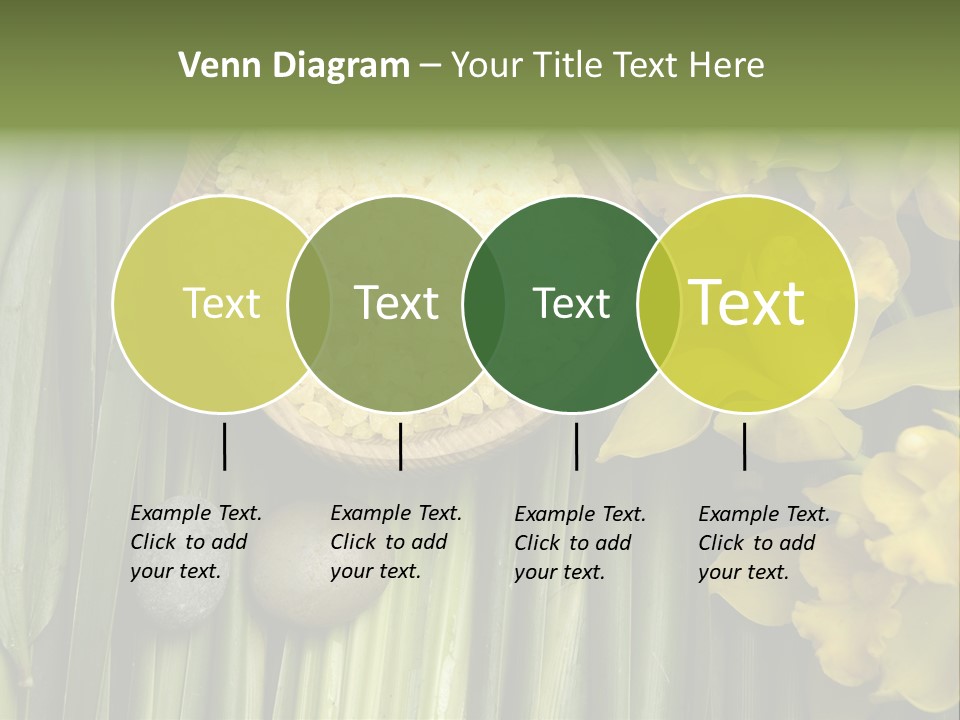 Venn Diagram – Your Title Text Here

Text

Text

Text

Text

Example Text. Click to add your text.

Example Text. Click to add your text.

Example Text. Click to add your text.

Example Text. Click to add your text.